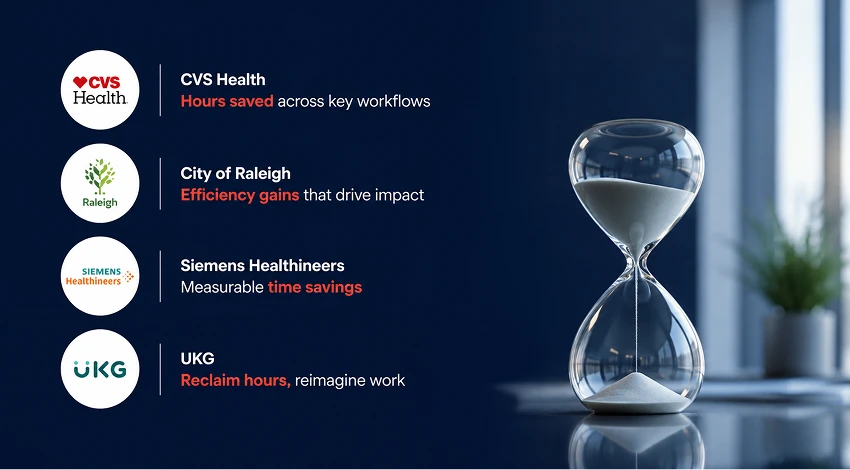 CVS Health

CVS Health
Hours saved across key workflows

Raleigh

City of Raleigh
Efficiency gains that drive impact

SIEMENS Healthineers

Siemens Healthineers
Measurable time savings

UKG

UKG
Reclaim hours, reimagine work